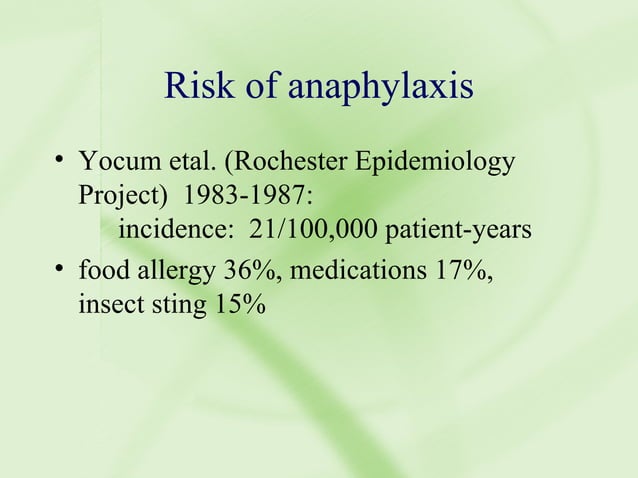 Risk of anaphylaxis

• Yocum etal. (Rochester Epidemiology Project) 1983-1987:
incidence: 21/100,000 patient-years

• food allergy 36%, medications 17%, insect sting 15%